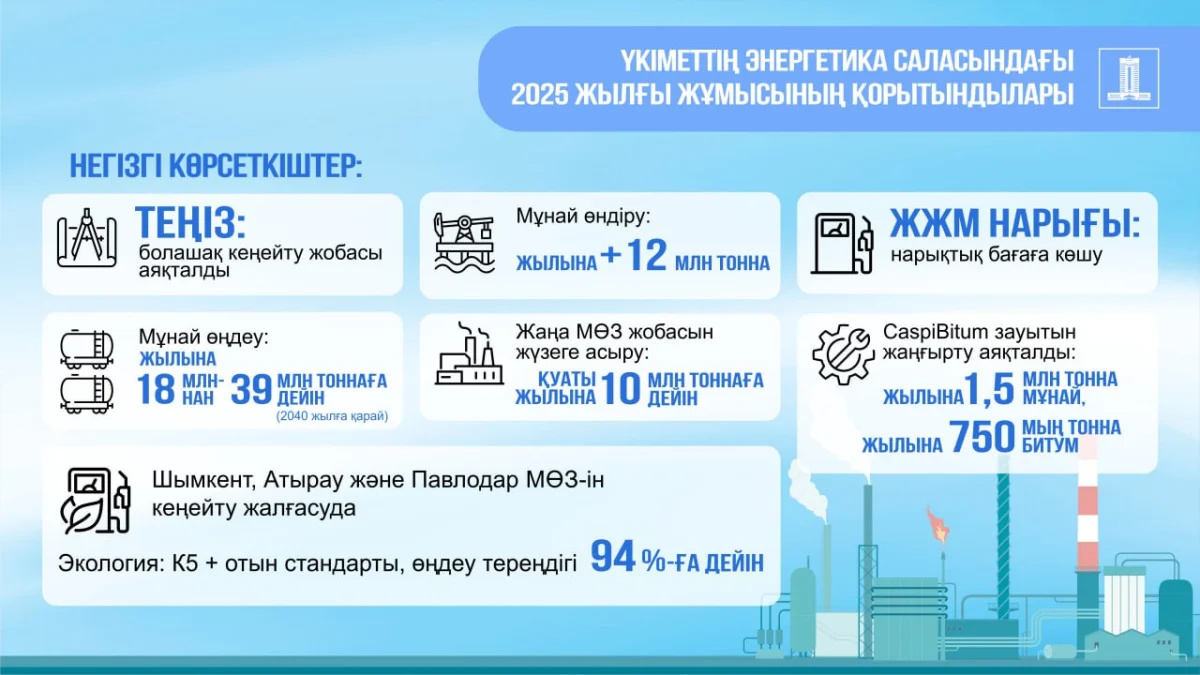 ҮКІМЕТТІҢ ЭНЕРГЕТИКА САЛАСЫНДАҒЫ 2025 ЖЫЛҒЫ ЖҰМЫСЫНЫҢ ҚОРЫТЫНДЫЛАРЫ

НЕГІЗГІ КӨРСЕТКІШТЕР:

ТЕҢІЗ:
болашақ кеңейту жобасы аяқталды

Мұнай өндіру:
ЖЫЛЫНА + 12 МЛН ТОННА

ЖЖМ НАРЫҒЫ:
нарықтық бағаға көшу

Мұнай өңдеу:
ЖЫЛЫНА
18 МЛН-НАН 39 МЛН ТОННАҒА ДЕЙІН
(2040 жылға қарай)

Жаңа МӨЗ жобасын жүзеге асыру:
ҚУАТЫ ЖЫЛЫНА 10 МЛН ТОННАҒА ДЕЙІН

CaspiBitum зауытын жаңғырту аяқталды:
ЖЫЛЫНА 1,5 МЛН ТОННА МҰНАЙ,
ЖЫЛЫНА 750 МЫҢ ТОННА БИТУМ

Шымкент, Атырау және Павлодар МӨЗ-ін кеңейту жалғасуда

Экология: К5 + отын стандарты, өңдеу тереңдігі 94 %-ҒА ДЕЙІН